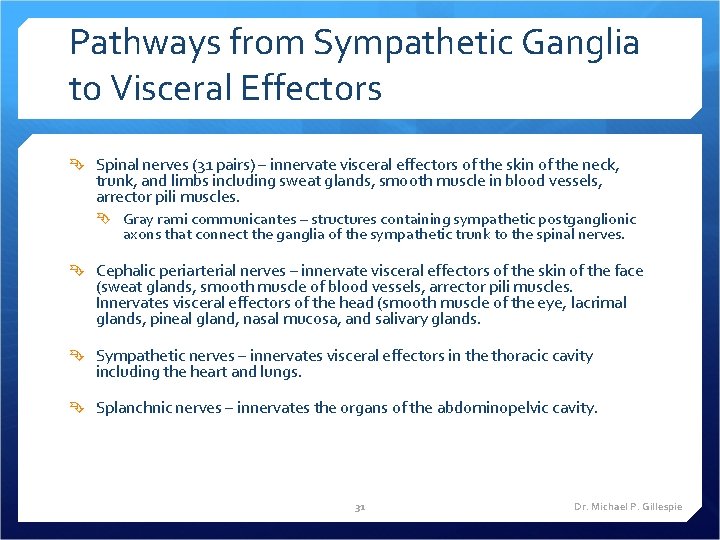 Pathways from Sympathetic Ganglia to Visceral Effectors

Spinal nerves (31 pairs) – innervate visceral effectors of the skin of the neck, trunk, and limbs including sweat glands, smooth muscle in blood vessels, arrector pili muscles.

Gray rami communicantes – structures containing sympathetic postganglionic axons that connect the ganglia of the sympathetic trunk to the spinal nerves.

Cephalic periarterial nerves – innervate visceral effectors of the skin of the face (sweat glands, smooth muscle of blood vessels, arrector pili muscles. Innervates visceral effectors of the head (smooth muscle of the eye, lacrimal glands, pineal gland, nasal mucosa, and salivary glands.

Sympathetic nerves – innervates visceral effectors in the thoracic cavity including the heart and lungs.

Splanchnic nerves – innervates the organs of the abdominopelvic cavity.

31

Dr. Michael P. Gillespie